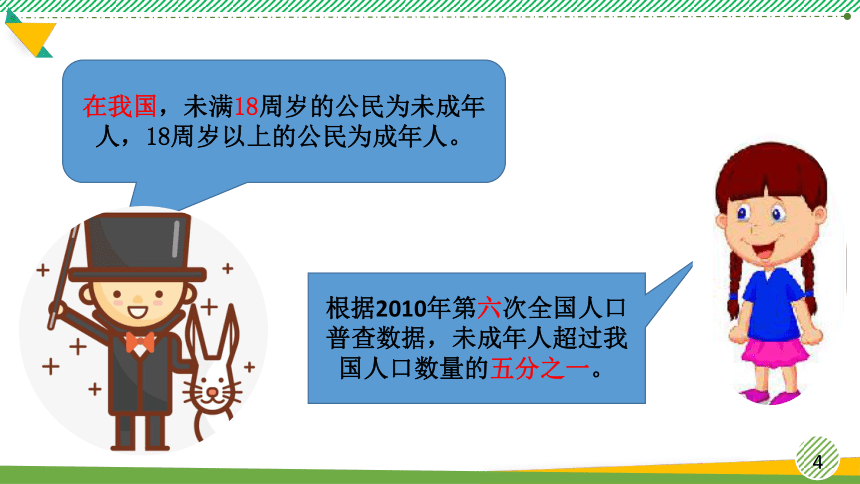 在我国，未满18周岁的公民为未成年人，18周岁以上的公民为成年人。

根据2010年第六次全国人口普查数据，未成年人超过我国人口数量的五分之一。

4